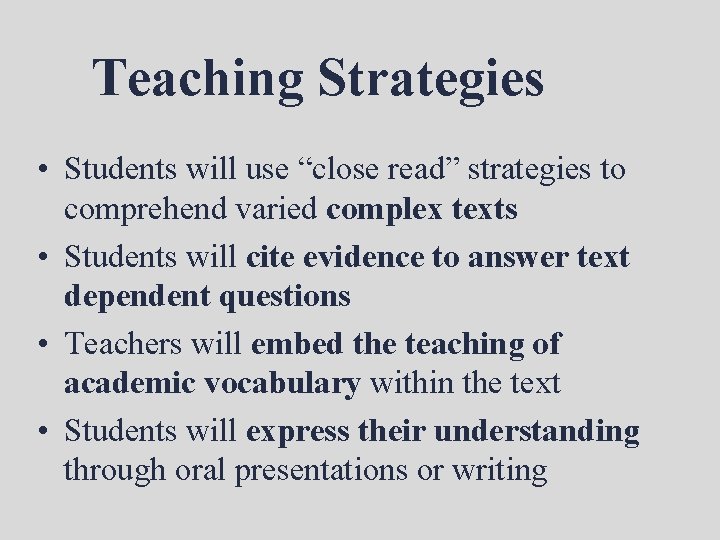 Teaching Strategies

• Students will use “close read” strategies to comprehend varied complex texts
• Students will cite evidence to answer text dependent questions
• Teachers will embed the teaching of academic vocabulary within the text
• Students will express their understanding through oral presentations or writing